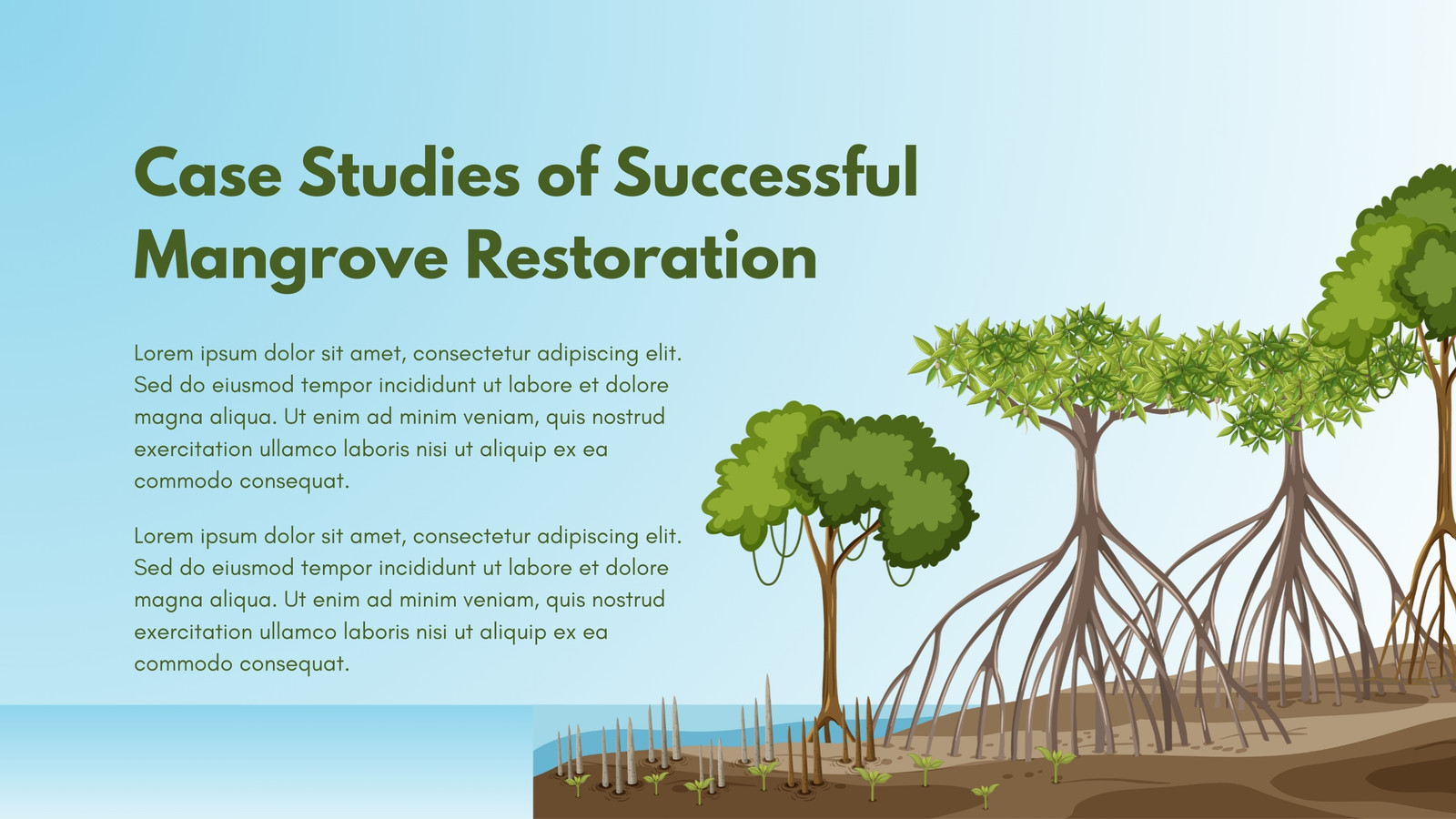 Case Studies of Successful Mangrove Restoration

Lorem ipsum dolor sit amet, consectetur adipiscing elit. Sed do eiusmod tempor incididunt ut labore et dolore magna aliqua. Ut enim ad minim veniam, quis nostrud exercitation ullamco laboris nisi ut aliquip ex ea commodo consequat.

Lorem ipsum dolor sit amet, consectetur adipiscing elit. Sed do eiusmod tempor incididunt ut labore et dolore magna aliqua. Ut enim ad minim veniam, quis nostrud exercitation ullamco laboris nisi ut aliquip ex ea commodo consequat.